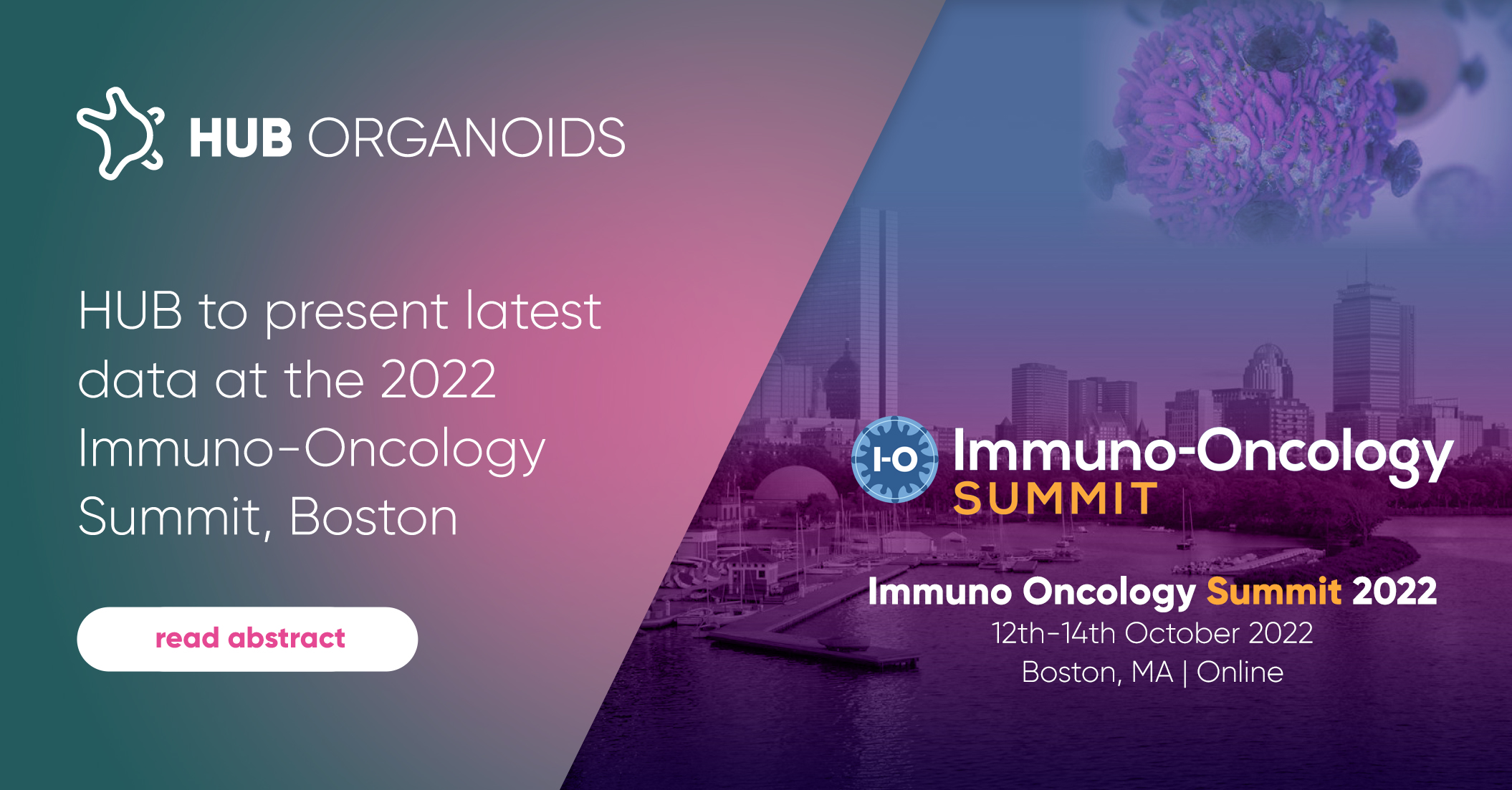 HUB ORGANOIDS

HUB to present latest data at the 2022 Immuno-Oncology Summit, Boston

read abstract

I-O Immuno-Oncology SUMMIT

Immuno Oncology Summit 2022
12th-14th October 2022
Boston, MA | Online